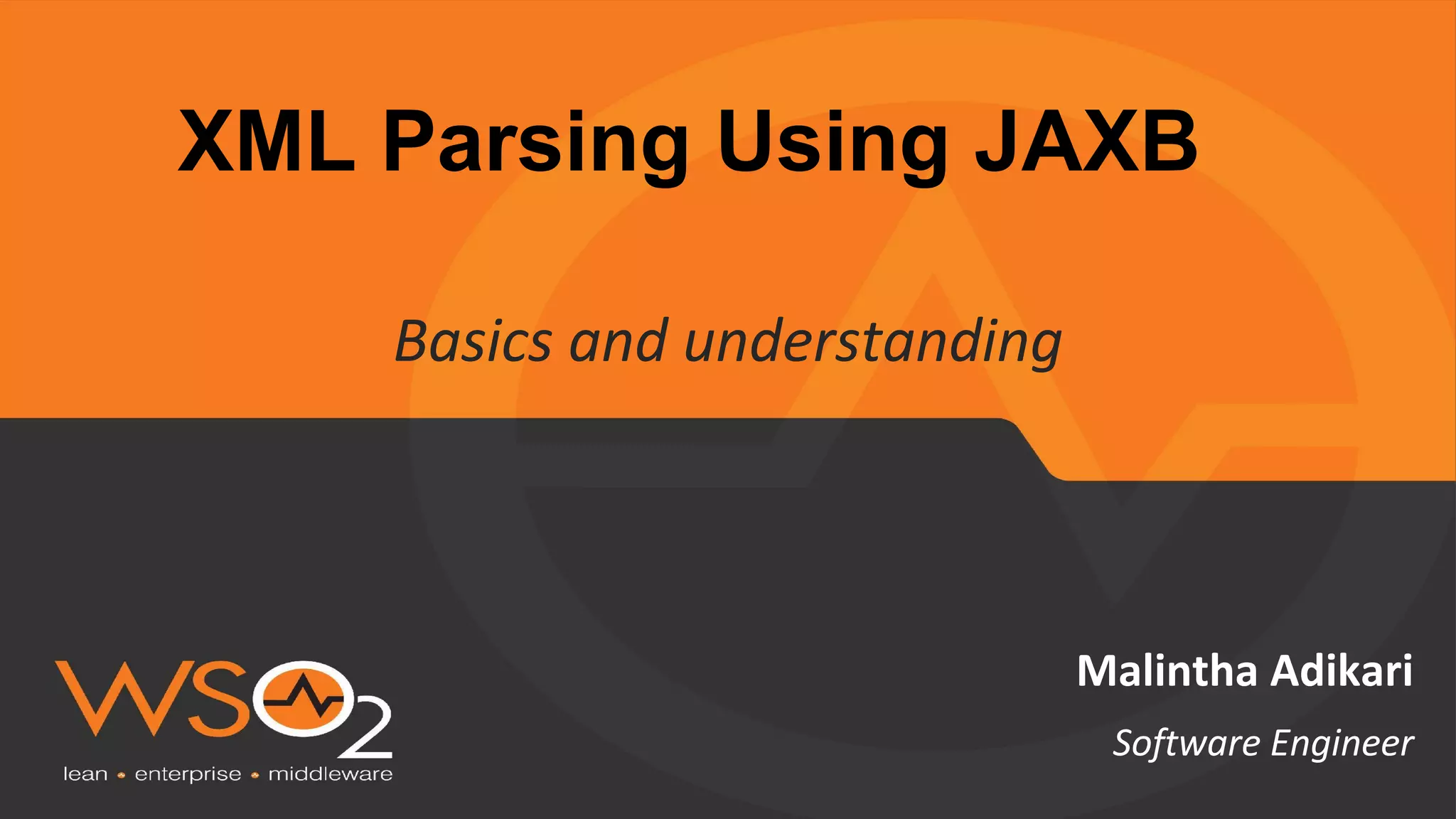 XML Parsing Using JAXB

Basics and understanding

WSO2
lean • enterprise • middleware

Malintha Adikari
Software Engineer